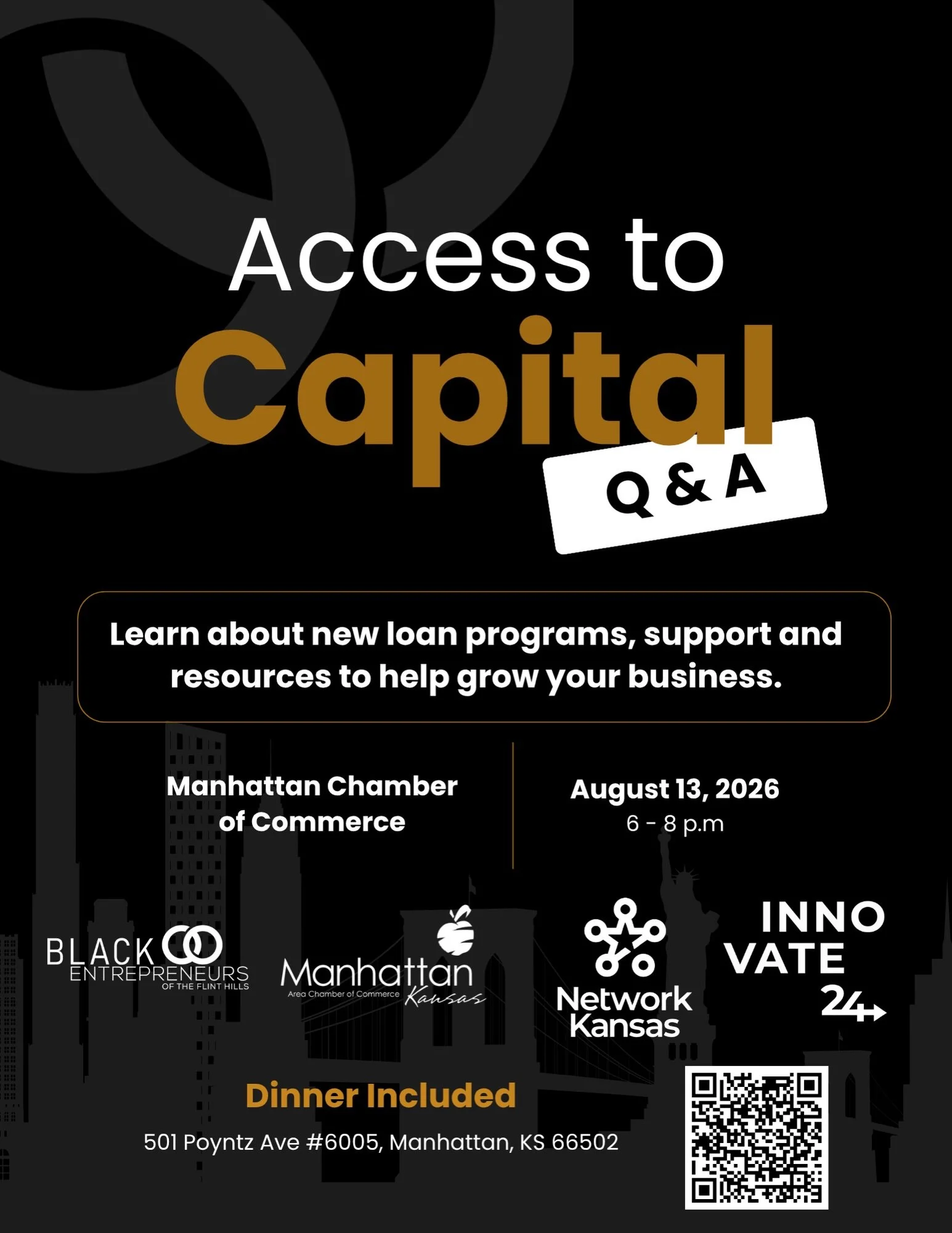 Access to
Capital
Q & A

Learn about new loan programs, support and resources to help grow your business.

Manhattan Chamber of Commerce

August 13, 2026
6 - 8 p.m

BLACK ENTREPRENEURS OF THE FLINT HILLS

Manhattan Area Chamber of Commerce Kansas

Network Kansas

INNO VATE 24

Dinner Included

501 Poyntz Ave #6005, Manhattan, KS 66502